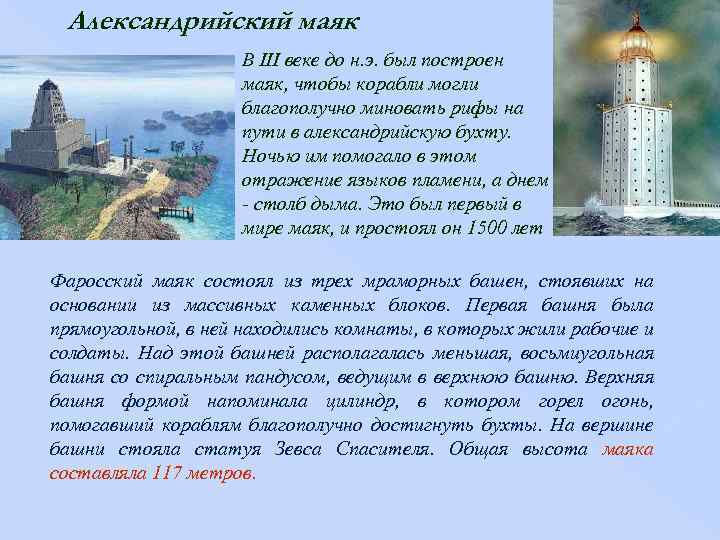 Александрийский маяк

В III веке до н.э. был построен маяк, чтобы корабли могли благополучно миновать рифы на пути в александрийскую бухту. Ночью им помогало в этом отражение языков пламени, а днем - столб дыма. Это был первый в мире маяк, и простоял он 1500 лет

Фаросский маяк состоял из трех мраморных башен, стоявших на основании из массивных каменных блоков. Первая башня была прямоугольной, в ней находились комнаты, в которых жили рабочие и солдаты. Над этой башней располагалась меньшая, восьмиугольная башня со спиральным пандусом, ведущим в верхнюю башню. Верхняя башня формой напоминала цилиндр, в котором горел огонь, помогавший кораблям благополучно достигнуть бухты. На вершине башни стояла статуя Зевса Спасителя. Общая высота маяка составляла 117 метров.